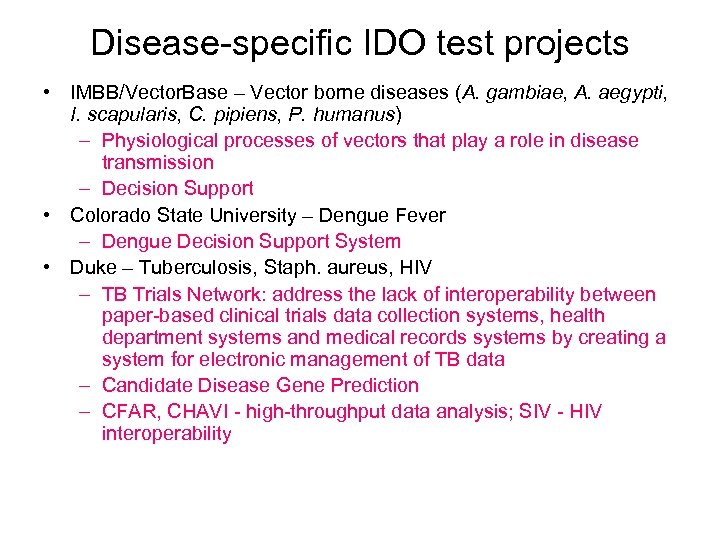 Disease-specific IDO test projects

• IMBB/VectorBase – Vector borne diseases (A. gambiae, A. aegypti, I. scapularis, C. pipiens, P. humanus)
  – Physiological processes of vectors that play a role in disease transmission
  – Decision Support
• Colorado State University – Dengue Fever
  – Dengue Decision Support System
• Duke – Tuberculosis, Staph. aureus, HIV
  – TB Trials Network: address the lack of interoperability between paper-based clinical trials data collection systems, health department systems and medical records systems by creating a system for electronic management of TB data
  – Candidate Disease Gene Prediction
  – CFAR, CHAVI - high-throughput data analysis; SIV - HIV interoperability